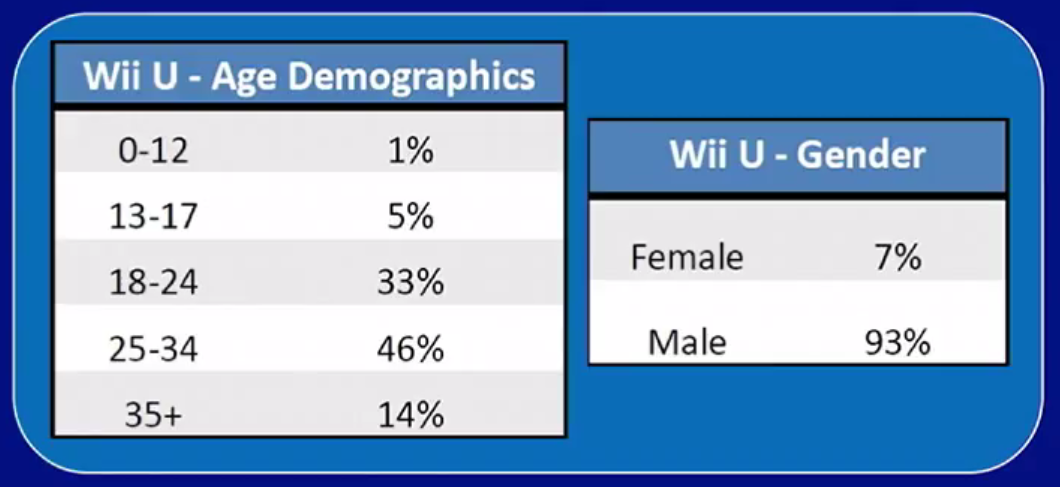 | Wii U - Age Demographics | |
|---|---|
| 0-12 | 1% |
| 13-17 | 5% |
| 18-24 | 33% |
| 25-34 | 46% |
| 35+ | 14% |

| Wii U - Gender | |
|---|---|
| Female | 7% |
| Male | 93% |